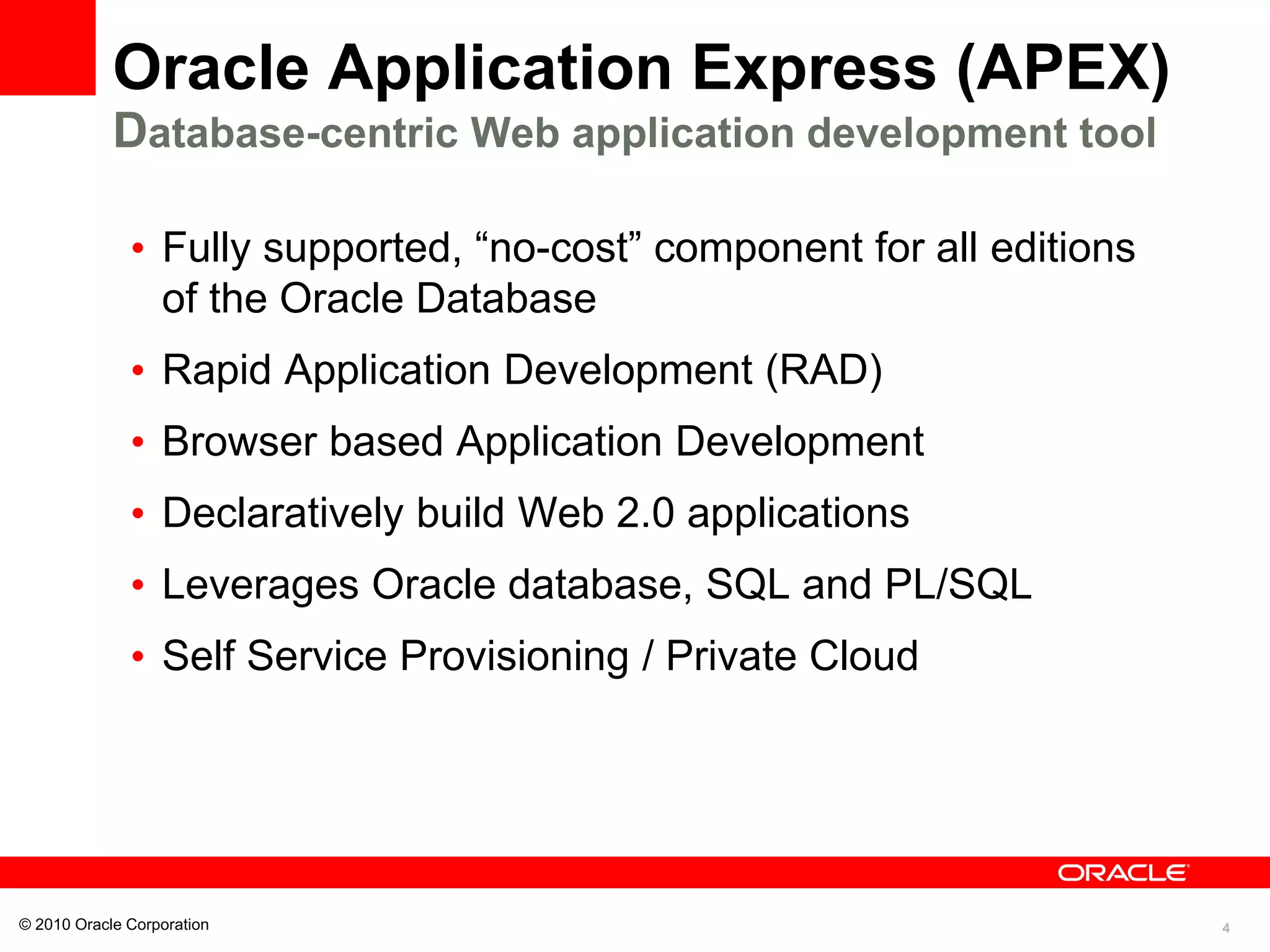 Oracle Application Express (APEX)
Database-centric Web application development tool

• Fully supported, “no-cost” component for all editions of the Oracle Database
• Rapid Application Development (RAD)
• Browser based Application Development
• Declaratively build Web 2.0 applications
• Leverages Oracle database, SQL and PL/SQL
• Self Service Provisioning / Private Cloud

ORACLE

© 2010 Oracle Corporation

4